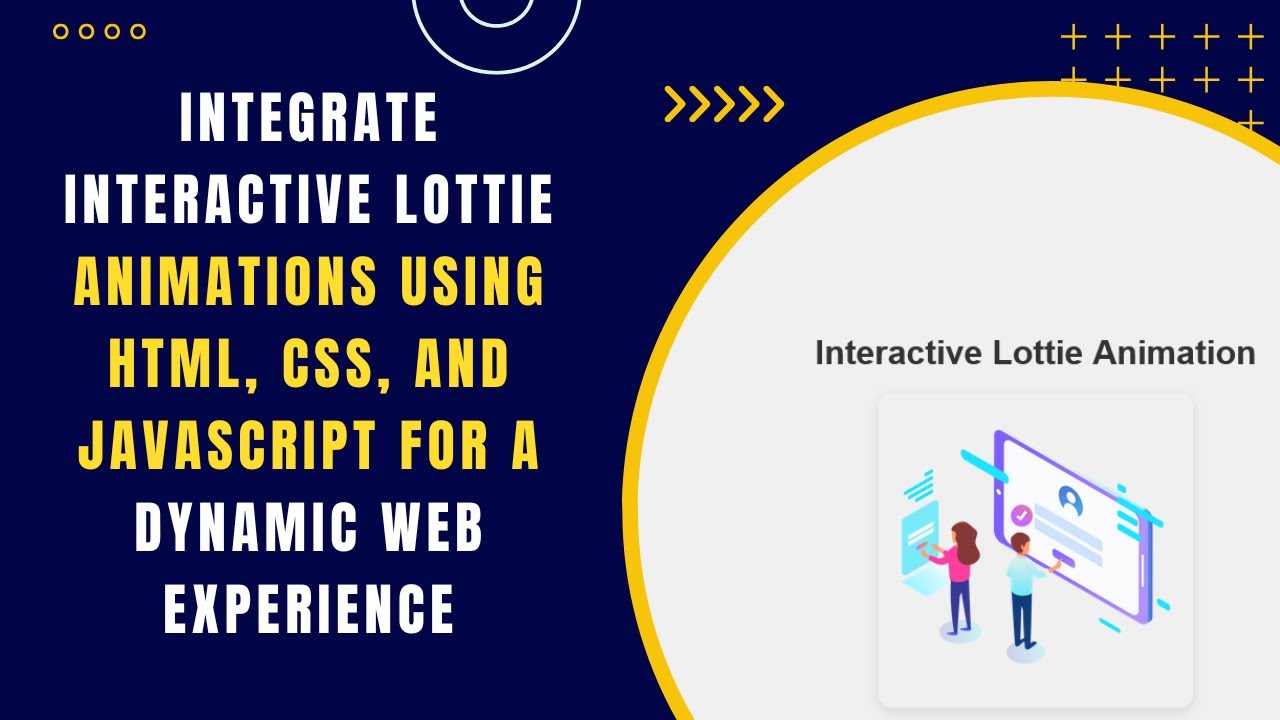 INTEGRATE INTERACTIVE LOTTIE ANIMATIONS USING HTML, CSS, AND JAVASCRIPT FOR A DYNAMIC WEB EXPERIENCE

Interactive Lottie Animation